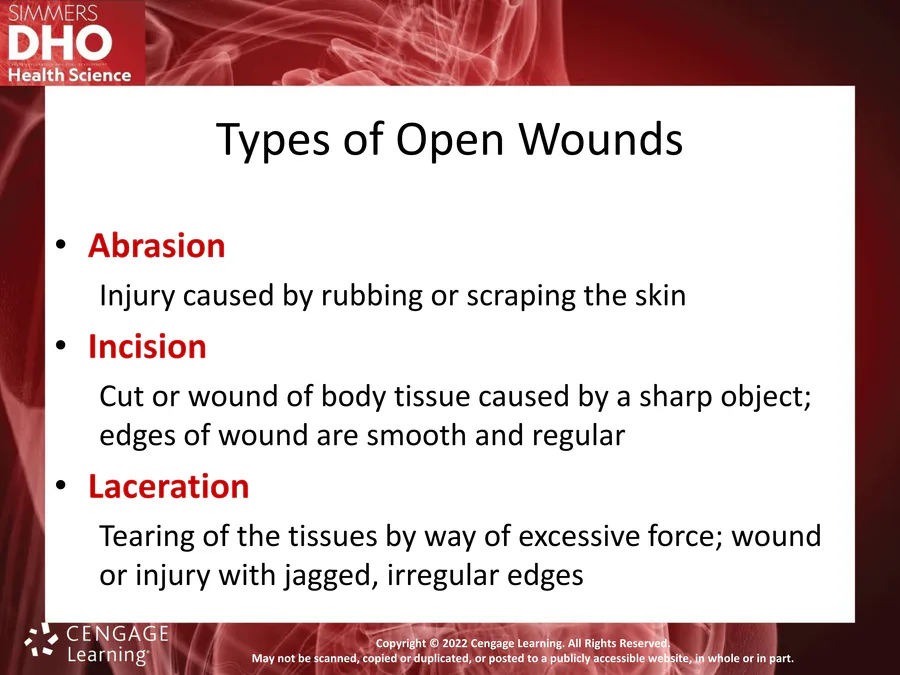 SIMMERS
DHO
Health Science

Types of Open Wounds

• Abrasion
Injury caused by rubbing or scraping the skin
• Incision
Cut or wound of body tissue caused by a sharp object; edges of wound are smooth and regular
• Laceration
Tearing of the tissues by way of excessive force; wound or injury with jagged, irregular edges

CENGAGE Learning

Copyright © 2022 Cengage Learning. All Rights Reserved.
May not be scanned, copied or duplicated, or posted to a publicly accessible website, in whole or in part.